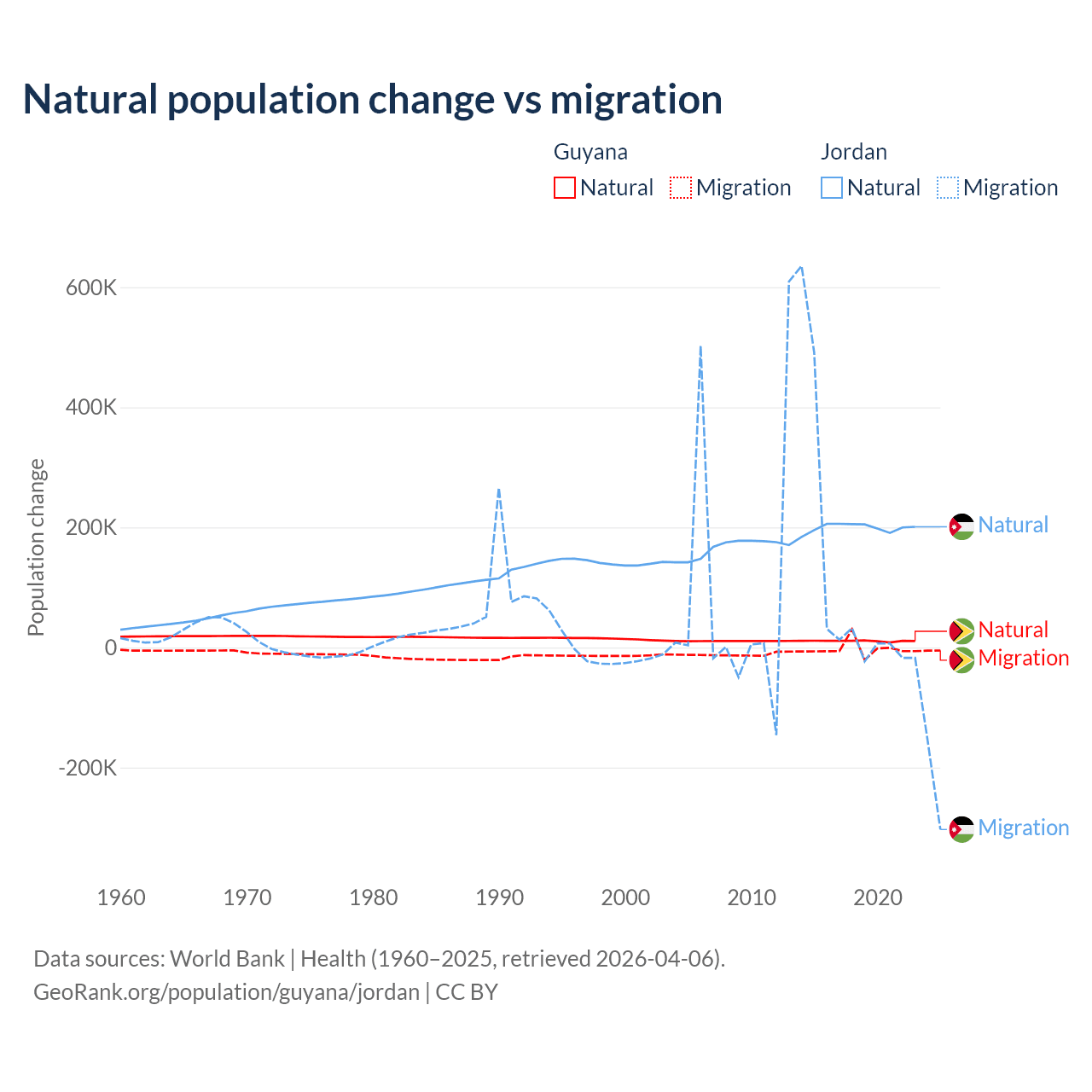 Natural population change vs migration

Guyana
Natural Migration

Jordan
Natural Migration

Population change

600K
400K
200K
0
-200K

1960
1970
1980
1990
2000
2010
2020

Natural
Natural
Migration
Migration

Data sources: World Bank | Health (1960–2025, retrieved 2026-04-06).
GeoRank.org/population/guyana/jordan | CC BY